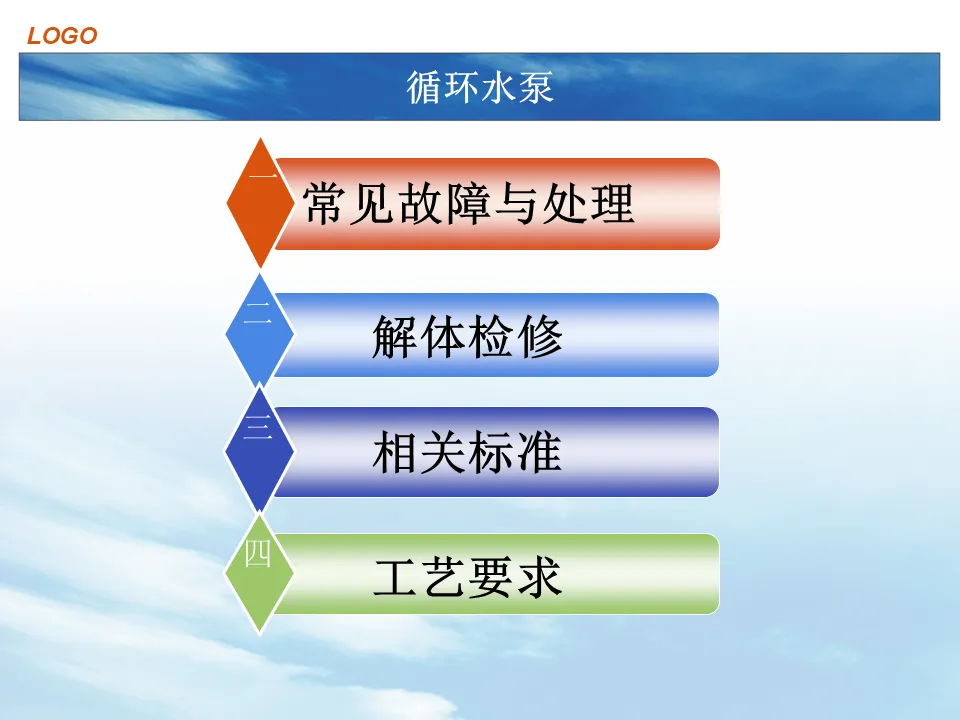 LOGO

循环水泵

一 常见故障与处理

二 解体检修

三 相关标准

四 工艺要求